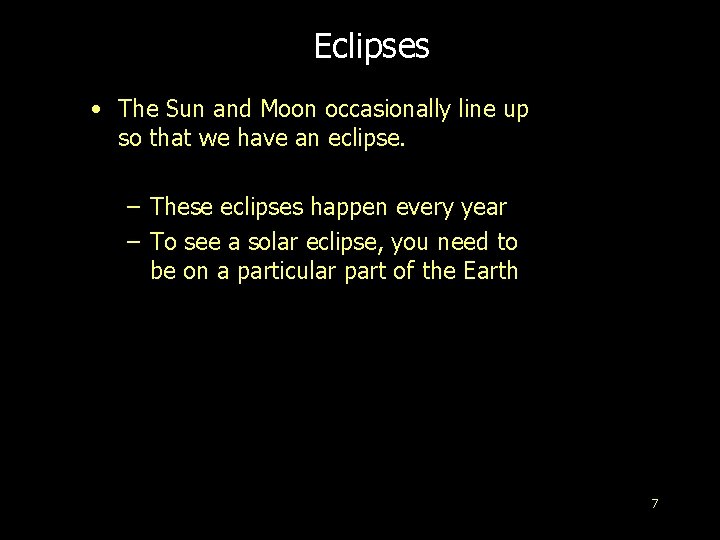 Eclipses

• The Sun and Moon occasionally line up so that we have an eclipse.

– These eclipses happen every year
– To see a solar eclipse, you need to be on a particular part of the Earth

7